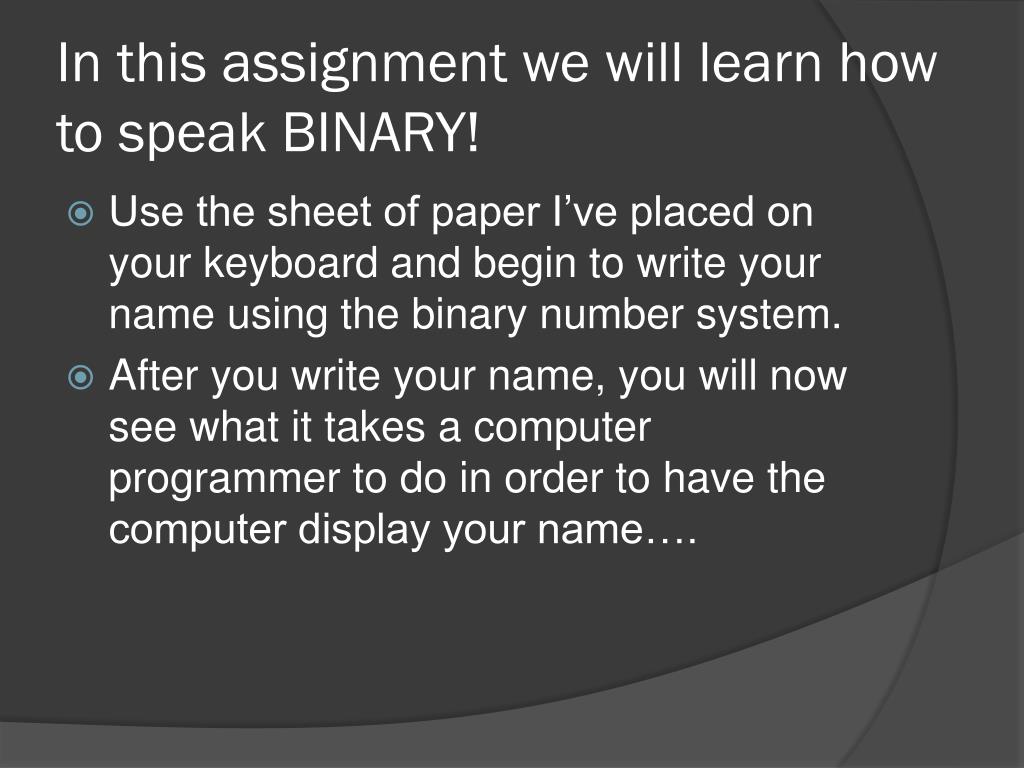 In this assignment we will learn how to speak BINARY!

Use the sheet of paper I’ve placed on your keyboard and begin to write your name using the binary number system.

After you write your name, you will now see what it takes a computer programmer to do in order to have the computer display your name….